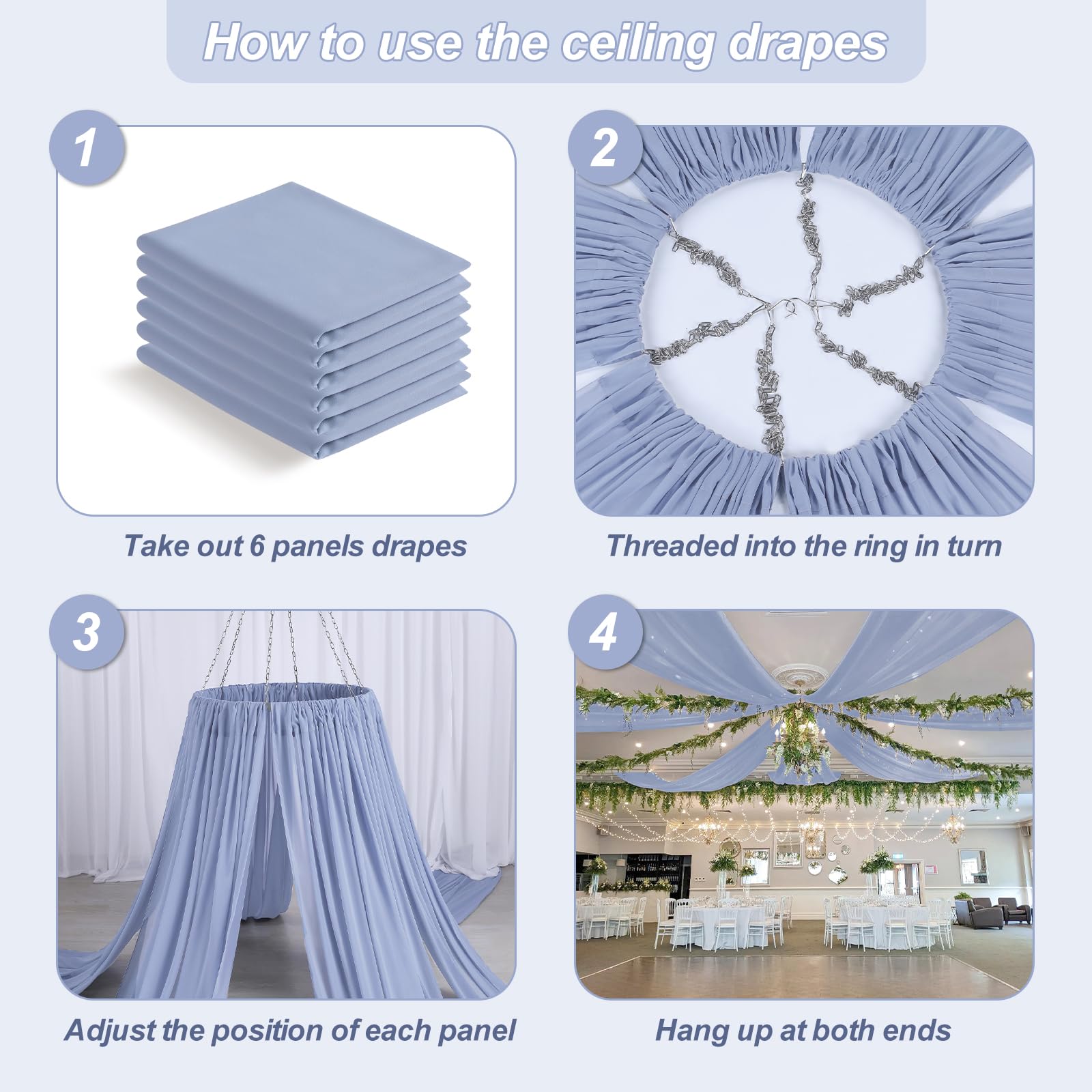 How to use the ceiling drapes

1

Take out 6 panels drapes

2

Threaded into the ring in turn

3

Adjust the position of each panel

4

Hang up at both ends